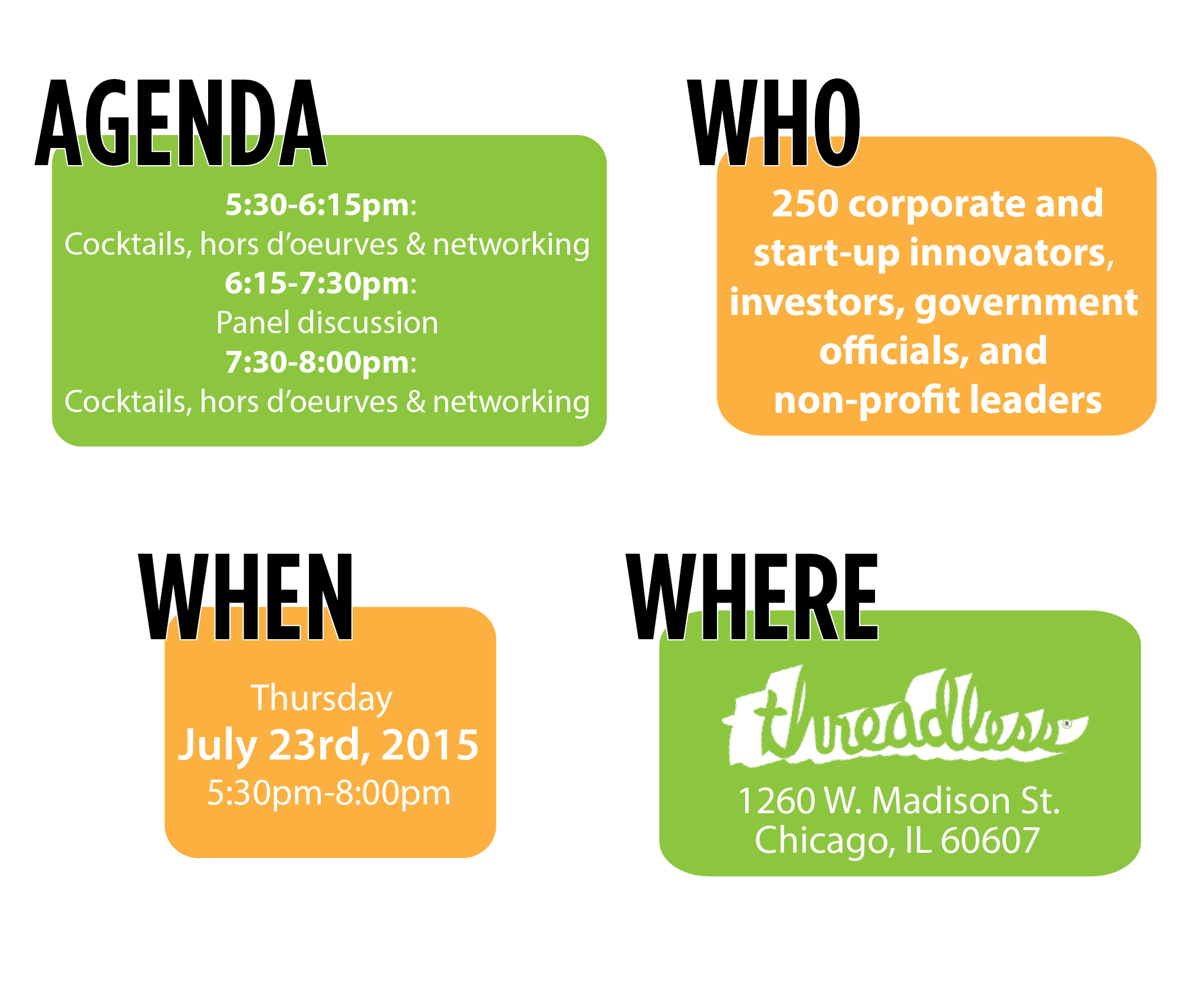 AGENDA

5:30-6:15pm:
Cocktails, hors d'oeurves & networking
6:15-7:30pm:
Panel discussion
7:30-8:00pm:
Cocktails, hors d'oeurves & networking

WHO

250 corporate and start-up innovators, investors, government officials, and non-profit leaders

WHEN

Thursday
July 23rd, 2015
5:30pm-8:00pm

WHERE

threadless

1260 W. Madison St.
Chicago, IL 60607